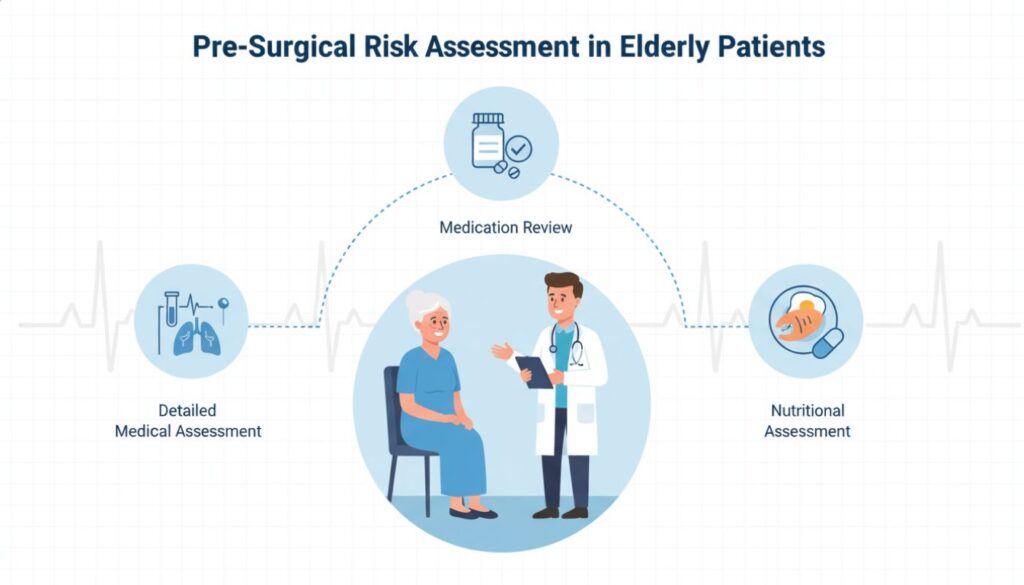 Pre-Surgical Risk Assessment in Elderly Patients

Medication Review

Detailed
Medical Assessment

Nutritional
Assessment